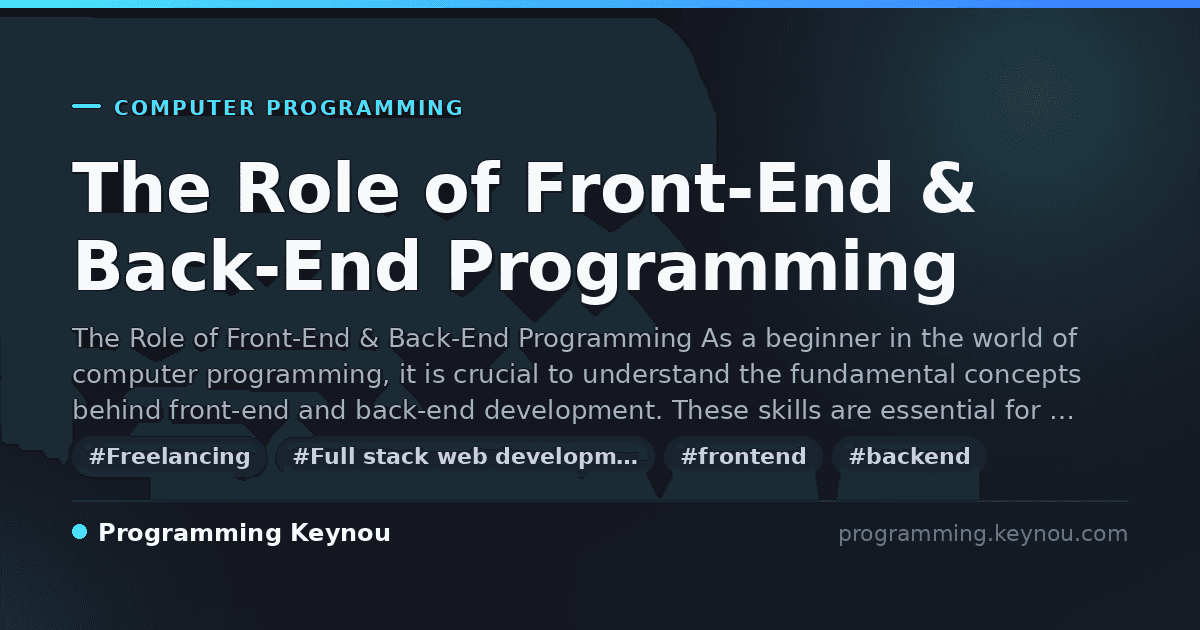 COMPUTER PROGRAMMING

The Role of Front-End & Back-End Programming

The Role of Front-End & Back-End Programming As a beginner in the world of computer programming, it is crucial to understand the fundamental concepts behind front-end and back-end development. These skills are essential for …

#Freelancing #Full stack web developm… #frontend #backend

Programming Keynou

programming.keynou.com